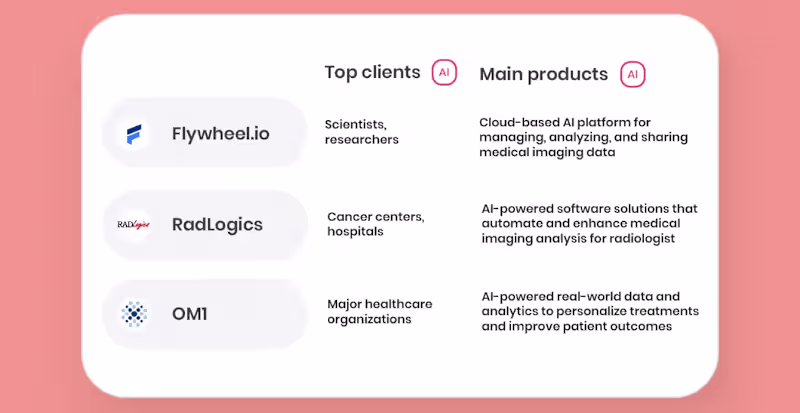 |  | Top clients AI | Main products AI |
|---|---|---|
| Flywheel.io | Scientists, researchers | Cloud-based AI platform for managing, analyzing, and sharing medical imaging data |
| RADLogics RadLogics | Cancer centers, hospitals | AI-powered software solutions that automate and enhance medical imaging analysis for radiologist |
| OM1 | Major healthcare organizations | AI-powered real-world data and analytics to personalize treatments and improve patient outcomes |